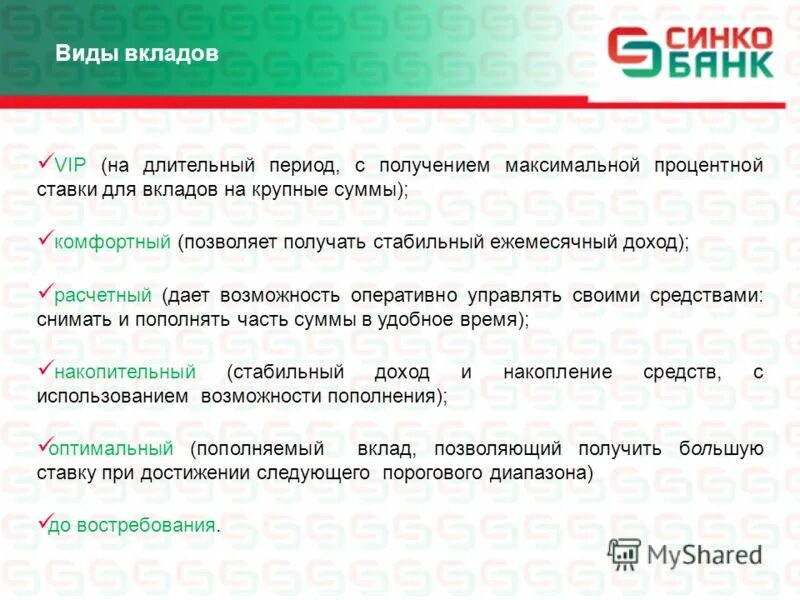 Виды вкладов

СИНКО БАНК

✓VIP (на длительный период, с получением максимальной процентной ставки для вкладов на крупные суммы);

✓комфортный (позволяет получать стабильный ежемесячный доход);

✓расчетный (дает возможность оперативно управлять своими средствами: снимать и пополнять часть суммы в удобное время);

✓накопительный (стабильный доход и накопление средств, с использованием возможности пополнения);

✓оптимальный (пополняемый вклад, позволяющий получить большую ставку при достижении следующего порогового диапазона)

✓до востребования.

MyShared